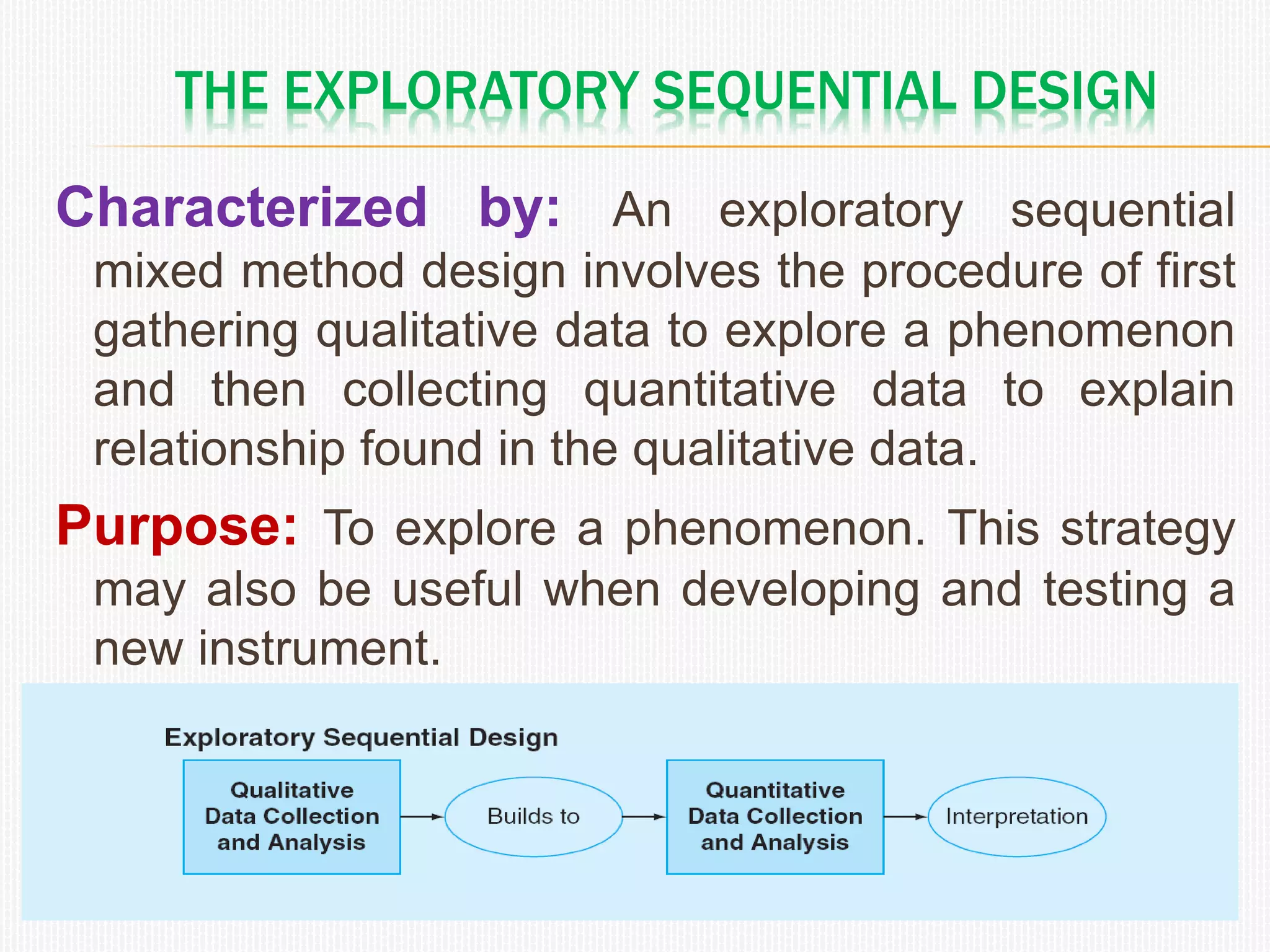 THE EXPLORATORY SEQUENTIAL DESIGN

Characterized by: An exploratory sequential mixed method design involves the procedure of first gathering qualitative data to explore a phenomenon and then collecting quantitative data to explain relationship found in the qualitative data.

Purpose: To explore a phenomenon. This strategy may also be useful when developing and testing a new instrument.

Exploratory Sequential Design

Qualitative Data Collection and Analysis

Builds to

Quantitative Data Collection and Analysis

Interpretation